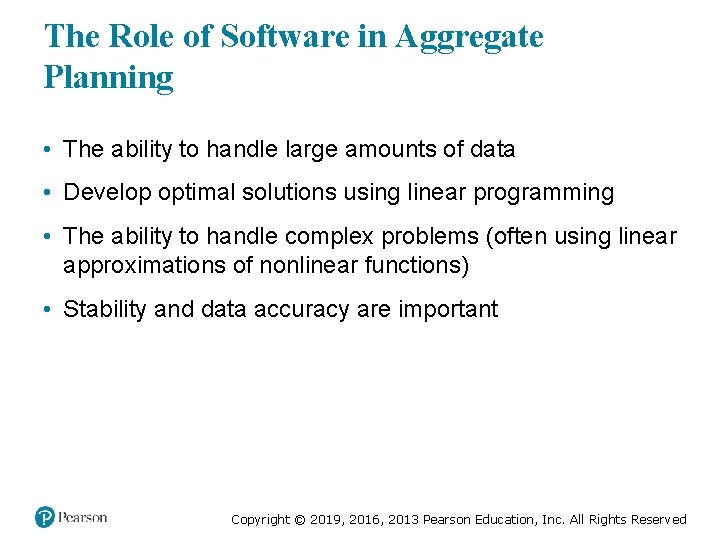 The Role of Software in Aggregate Planning

• The ability to handle large amounts of data

• Develop optimal solutions using linear programming

• The ability to handle complex problems (often using linear approximations of nonlinear functions)

• Stability and data accuracy are important

Pearson

Copyright © 2019, 2016, 2013 Pearson Education, Inc. All Rights Reserved